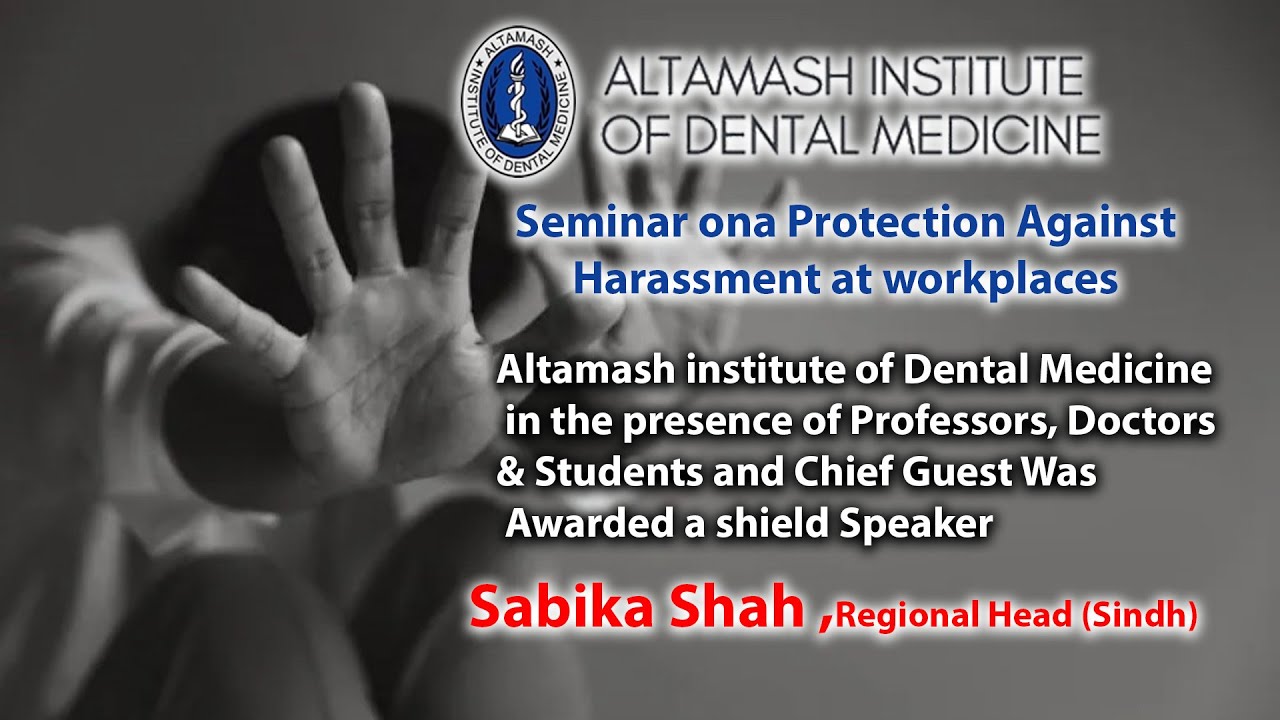 ALTAMASH INSTITUTE OF DENTAL MEDICINE

ALTAMASH INSTITUTE OF DENTAL MEDICINE

Seminar ona Protection Against Harassment at workplaces

Altamash institute of Dental Medicine in the presence of Professors, Doctors & Students and Chief Guest Was Awarded a shield Speaker

Sabika Shah ,Regional Head (Sindh)